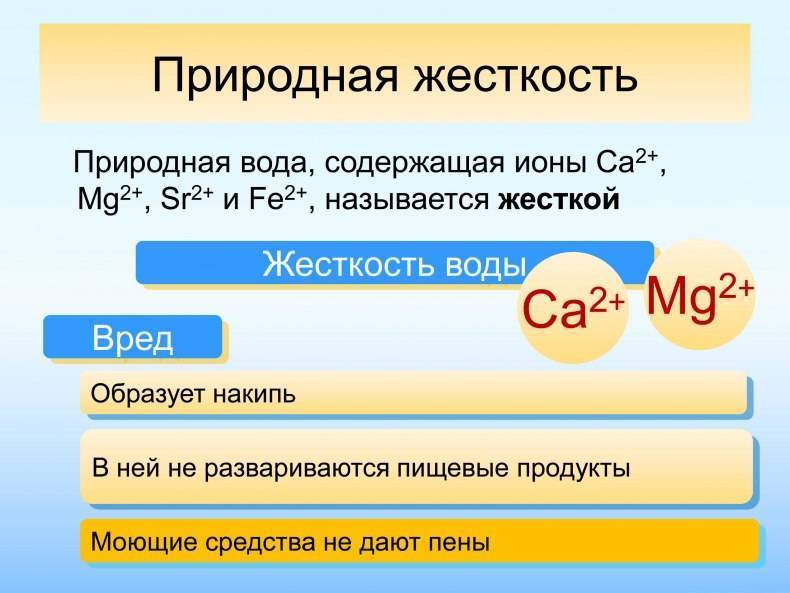 Природная жесткость

Природная вода, содержащая ионы $Ca^{2+}$, $Mg^{2+}$, $Sr^{2+}$ и $Fe^{2+}$, называется **жесткой**

Жесткость воды

$Ca^{2+}$

$Mg^{2+}$

Вред

Образует накипь

В ней не развариваются пищевые продукты

Моющие средства не дают пены